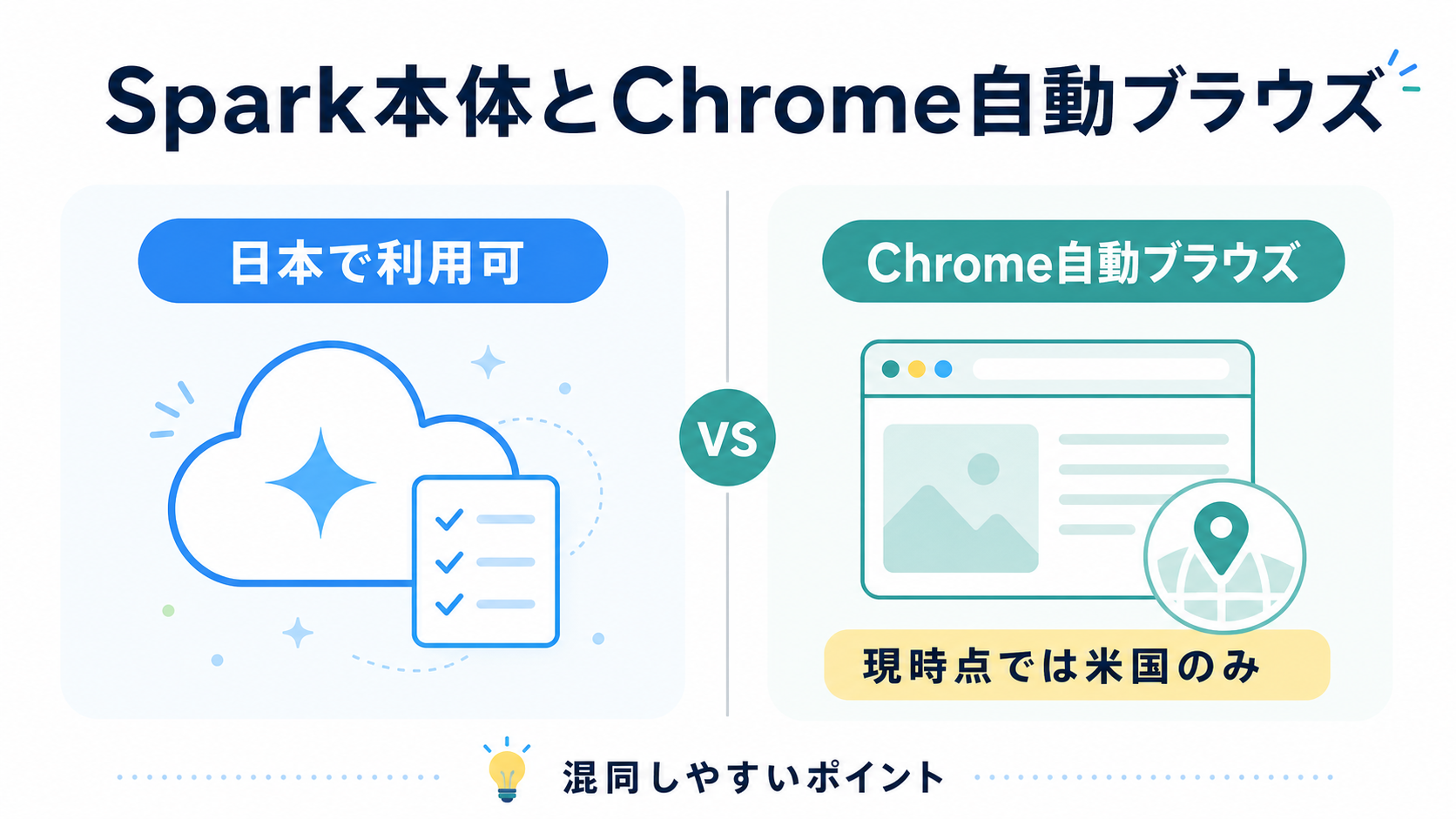 Spark本体とChrome自動ブラウズ

日本で利用可

VS

Chrome自動ブラウズ

現時点では米国のみ

混同しやすいポイント